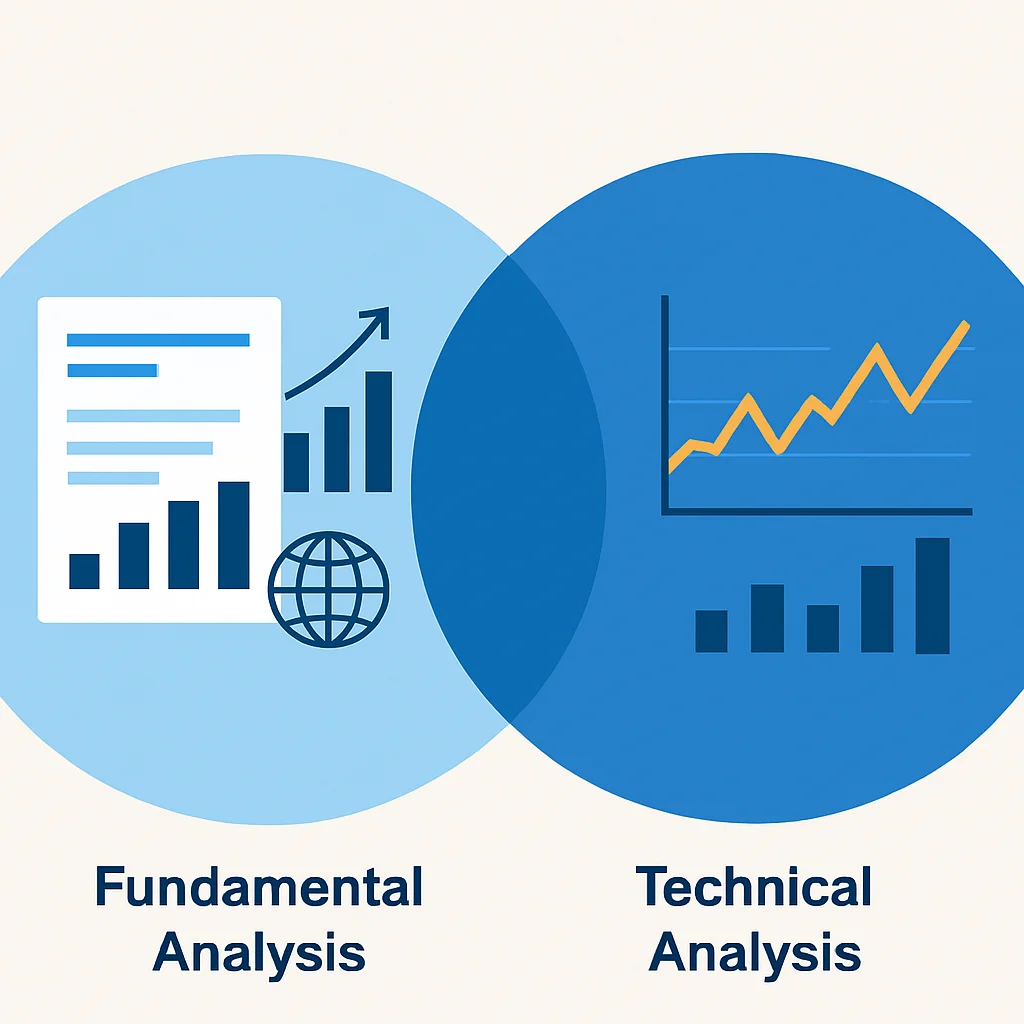 Fundamental Analysis

Technical Analysis